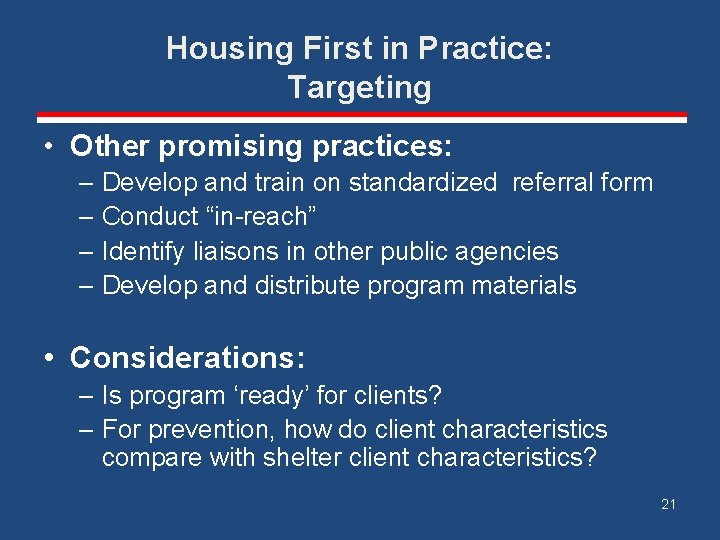 Housing First in Practice: Targeting

• Other promising practices:
– Develop and train on standardized referral form
– Conduct “in-reach”
– Identify liaisons in other public agencies
– Develop and distribute program materials

• Considerations:
– Is program ‘ready’ for clients?
– For prevention, how do client characteristics compare with shelter client characteristics?

21